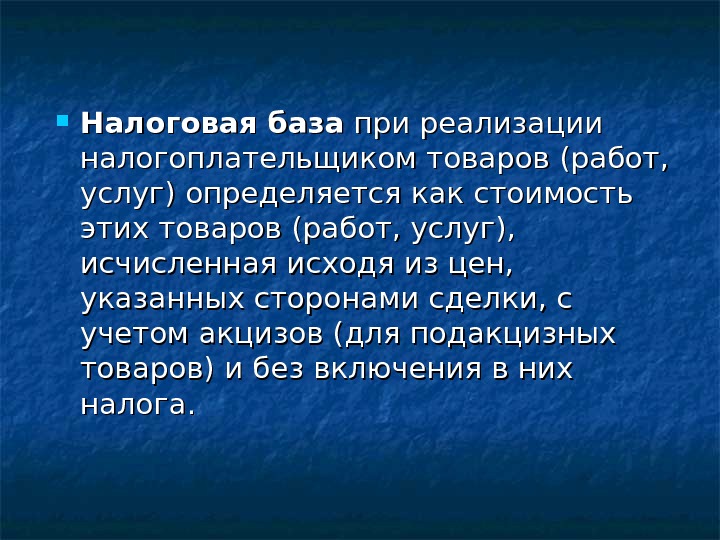 Налоговая база при реализации налогоплательщиком товаров (работ, услуг) определяется как стоимость этих товаров (работ, услуг), исчисленная исходя из цен, указанных сторонами сделки, с учетом акцизов (для подакцизных товаров) и без включения в них налога.